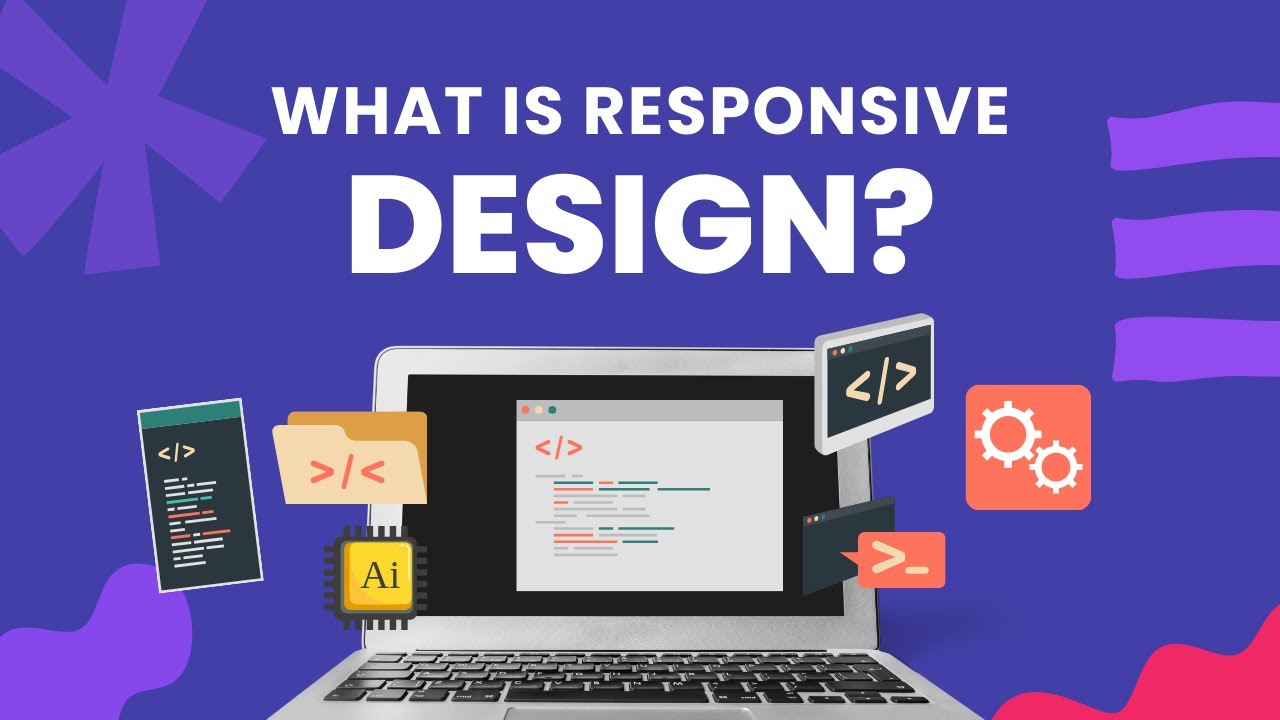 WHAT IS RESPONSIVE DESIGN?

</>

>/<

</>

</>

Ai

>_